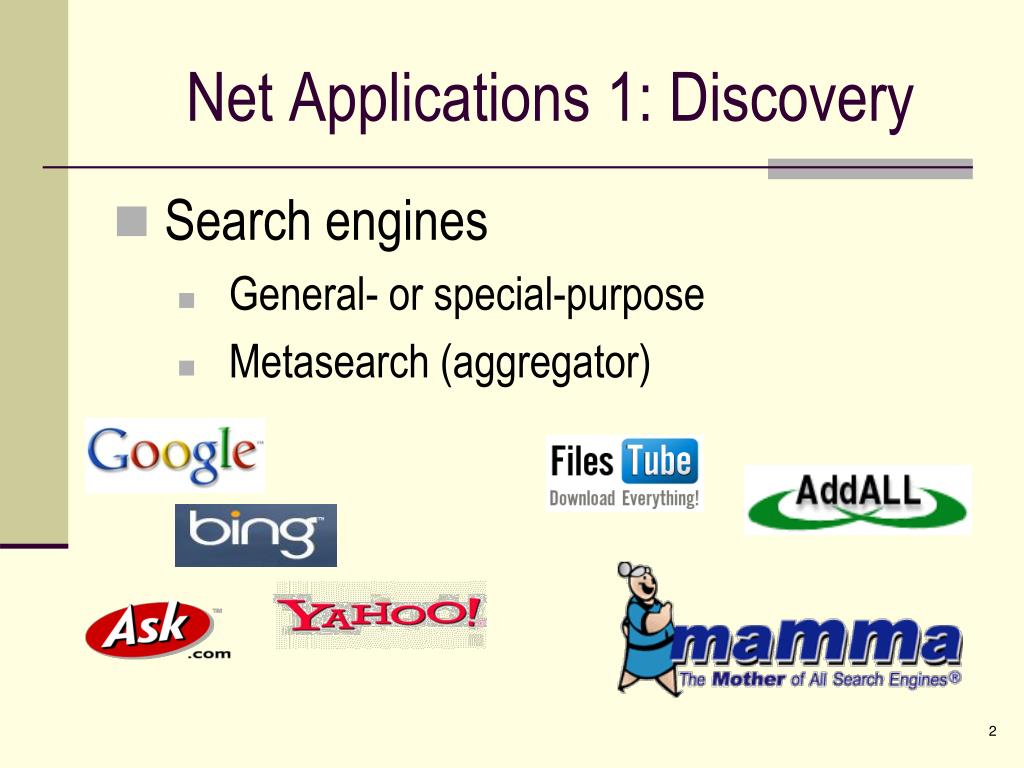 Net Applications 1: Discovery

Search engines

General- or special-purpose

Metasearch (aggregator)

Google

Files Tube
Download Everything!

AddALL

bing

Ask .com

YAHOO!

mamma
The Mother of All Search Engines®

2